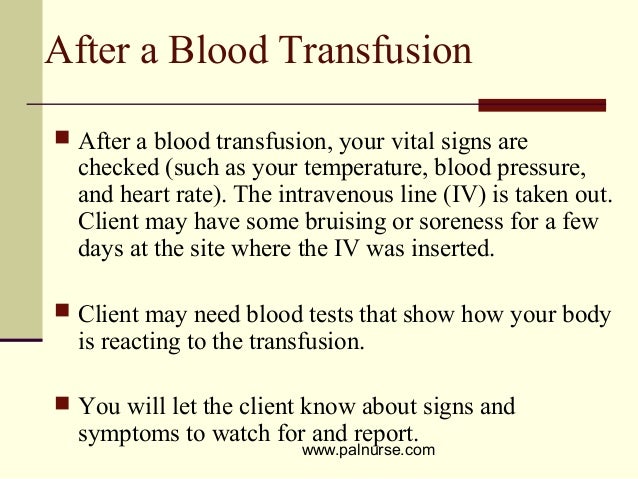 After a Blood Transfusion

After a blood transfusion, your vital signs are checked (such as your temperature, blood pressure, and heart rate). The intravenous line (IV) is taken out. Client may have some bruising or soreness for a few days at the site where the IV was inserted.

Client may need blood tests that show how your body is reacting to the transfusion.

You will let the client know about signs and symptoms to watch for and report.

www.palnurse.com